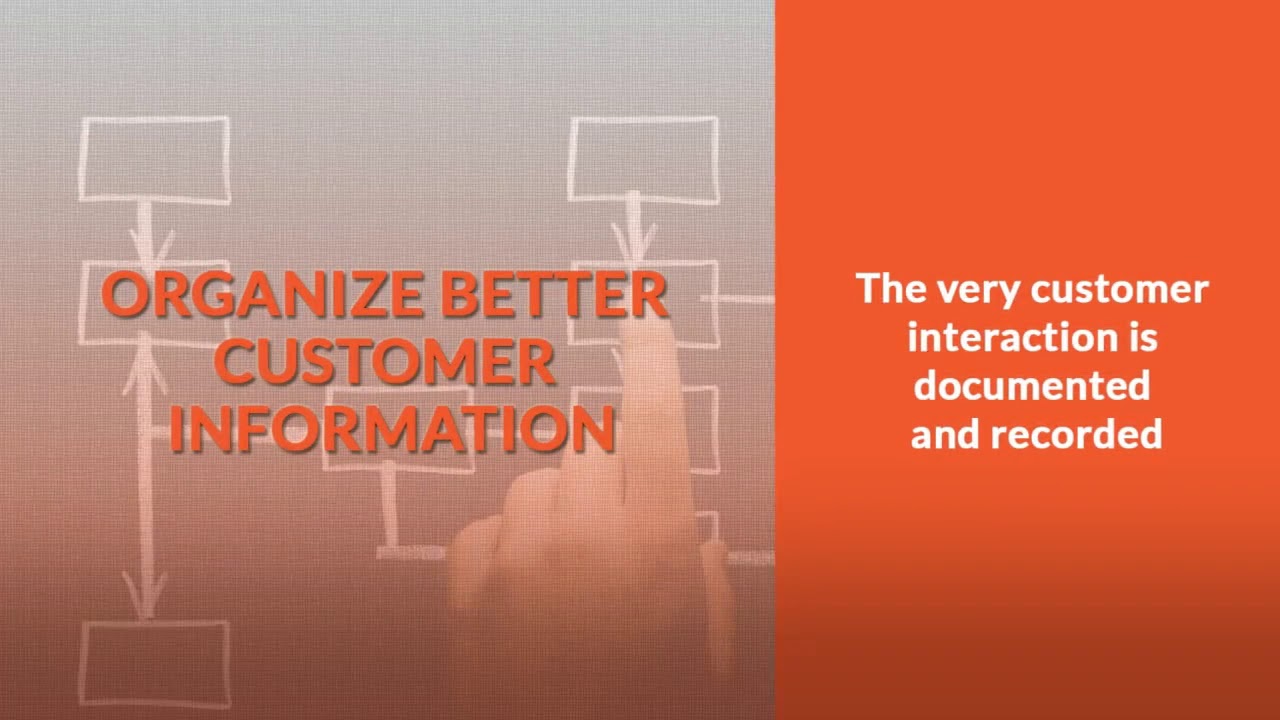 ORGANIZE BETTER CUSTOMER INFORMATION

The very customer interaction is documented and recorded